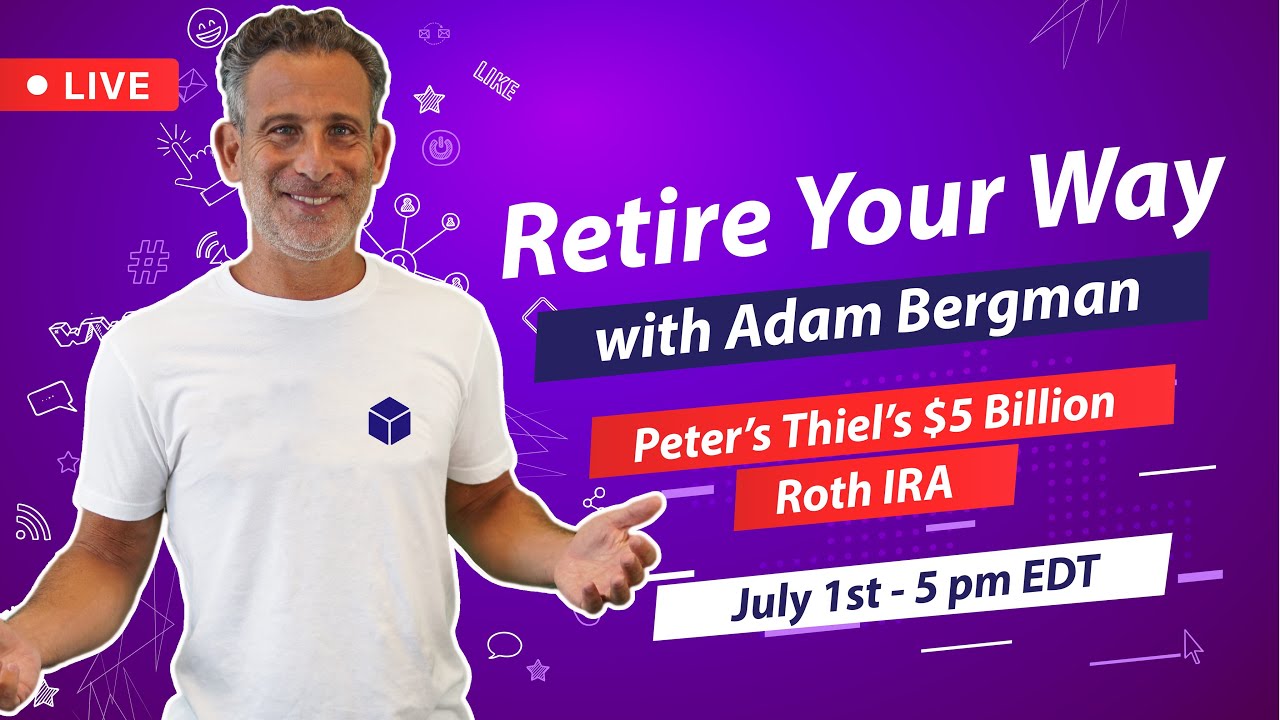 LIVE

LIKE

Retire Your Way

with Adam Bergman

Peter's Thiel's $5 Billion Roth IRA

July 1st - 5 pm EDT